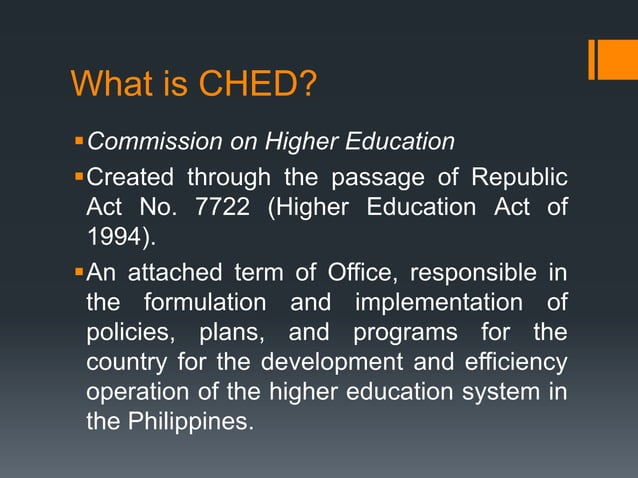 What is CHED?

▪ Commission on Higher Education

▪ Created through the passage of Republic Act No. 7722 (Higher Education Act of 1994).

▪ An attached term of Office, responsible in the formulation and implementation of policies, plans, and programs for the country for the development and efficiency operation of the higher education system in the Philippines.